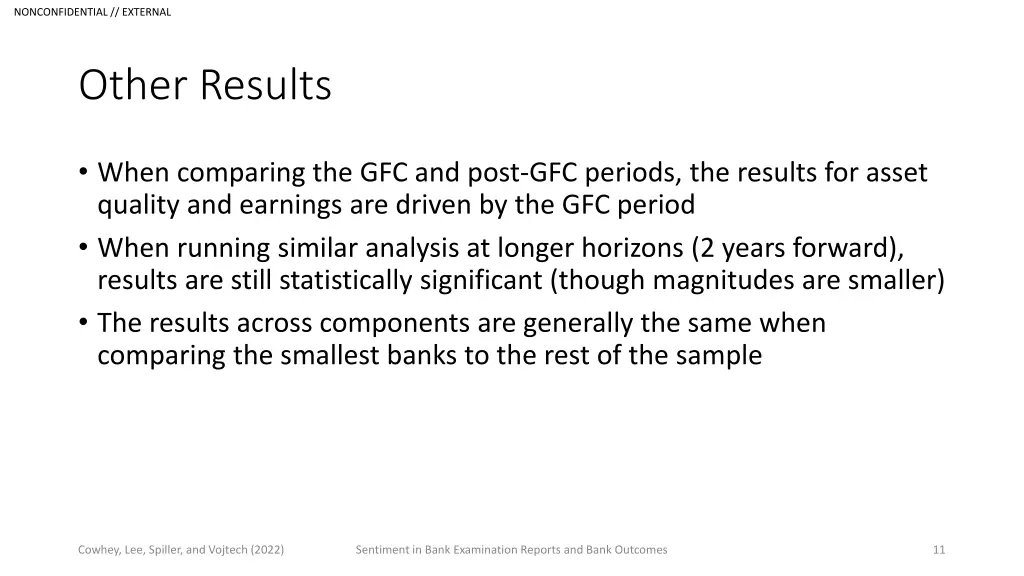 NONCONFIDENTIAL // EXTERNAL

Other Results

• When comparing the GFC and post-GFC periods, the results for asset quality and earnings are driven by the GFC period
• When running similar analysis at longer horizons (2 years forward), results are still statistically significant (though magnitudes are smaller)
• The results across components are generally the same when comparing the smallest banks to the rest of the sample

Cowhey, Lee, Spiller, and Vojtech (2022)

Sentiment in Bank Examination Reports and Bank Outcomes

11